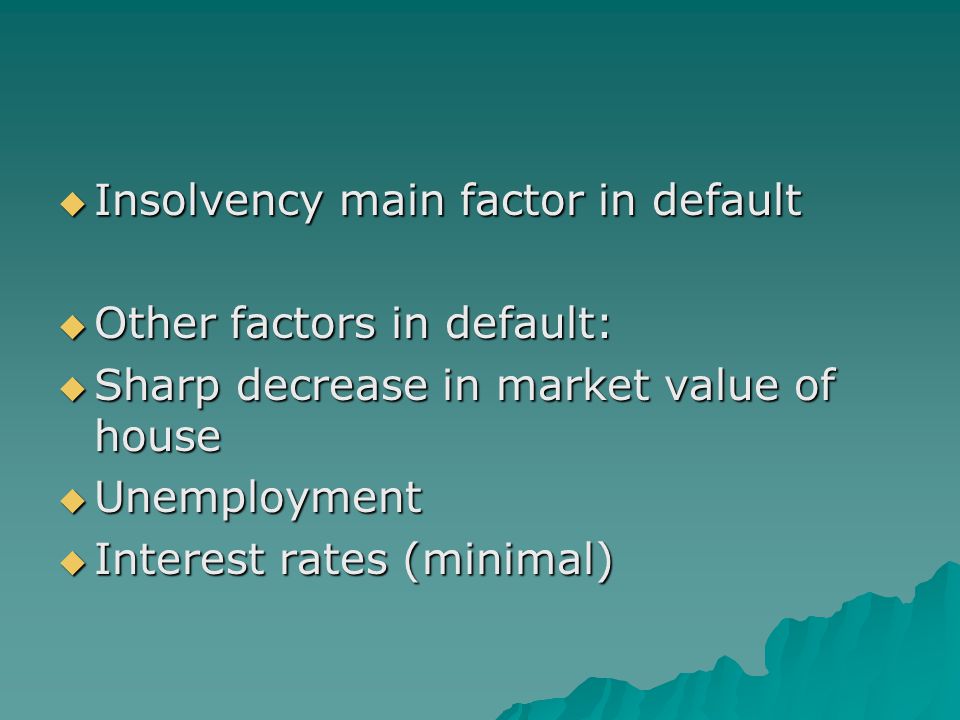 Insolvency main factor in default

Other factors in default:
Sharp decrease in market value of house
Unemployment
Interest rates (minimal)